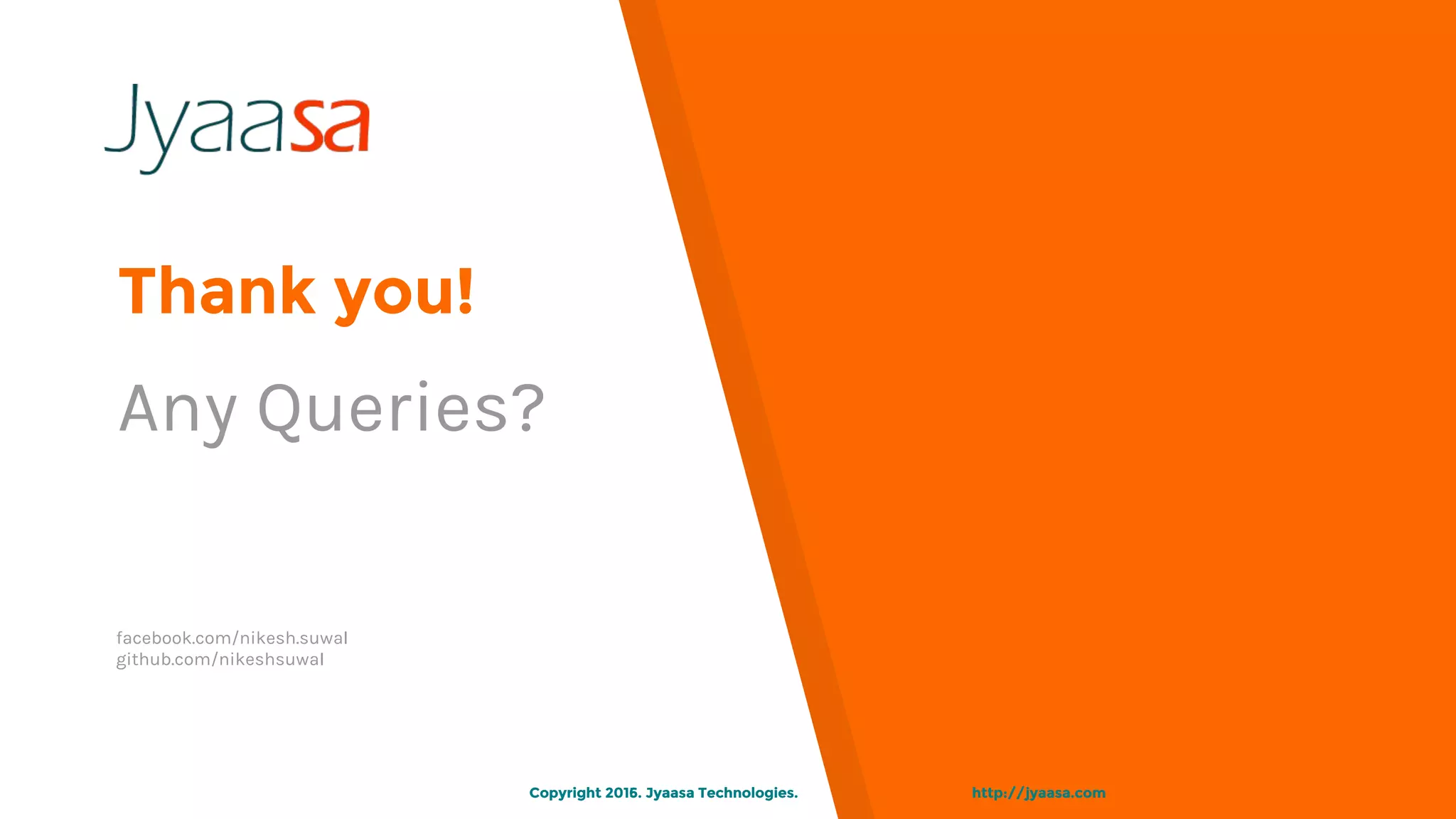 Jyaasa

Thank you!

Any Queries?

facebook.com/nikesh.suwal
github.com/nikeshsuwal

Copyright 2016. Jyaasa Technologies. http://jyaasa.com